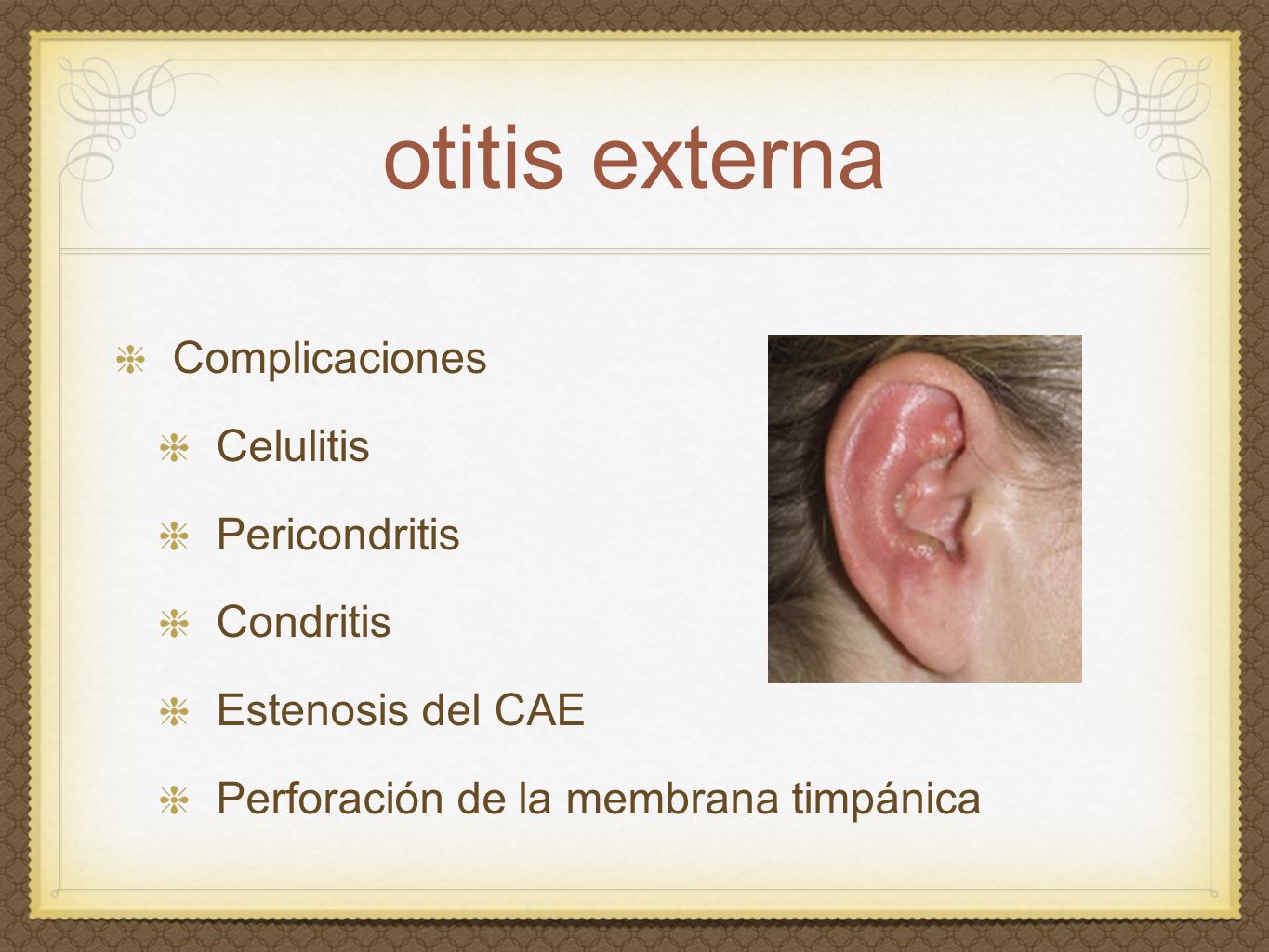 otitis externa

Complicaciones

Celulitis

Pericondritis

Condritis

Estenosis del CAE

Perforación de la membrana timpánica